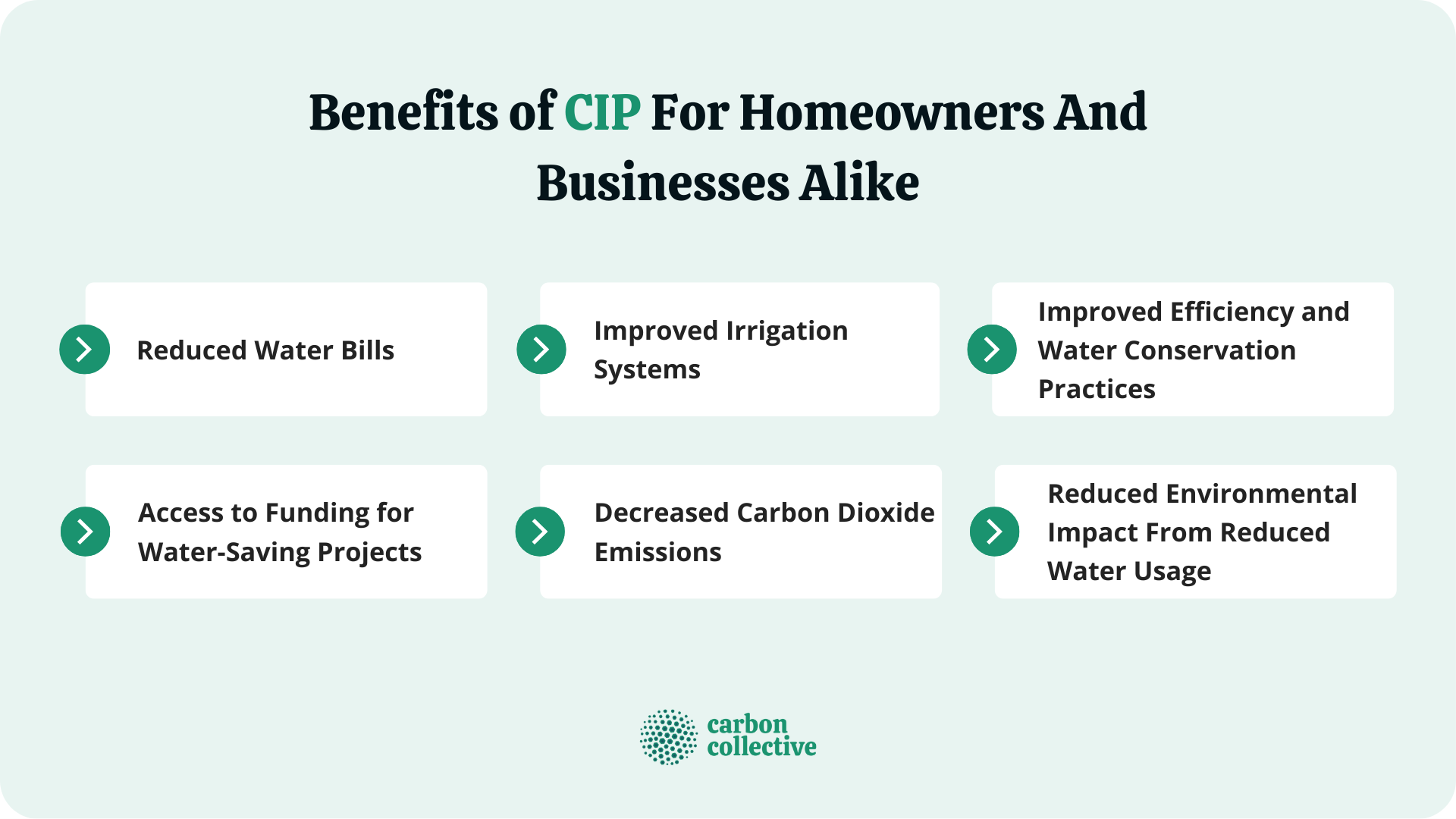 Benefits of CIP For Homeowners And Businesses Alike

Reduced Water Bills

Improved Irrigation Systems

Improved Efficiency and Water Conservation Practices

Access to Funding for Water-Saving Projects

Decreased Carbon Dioxide Emissions

Reduced Environmental Impact From Reduced Water Usage

carbon collective